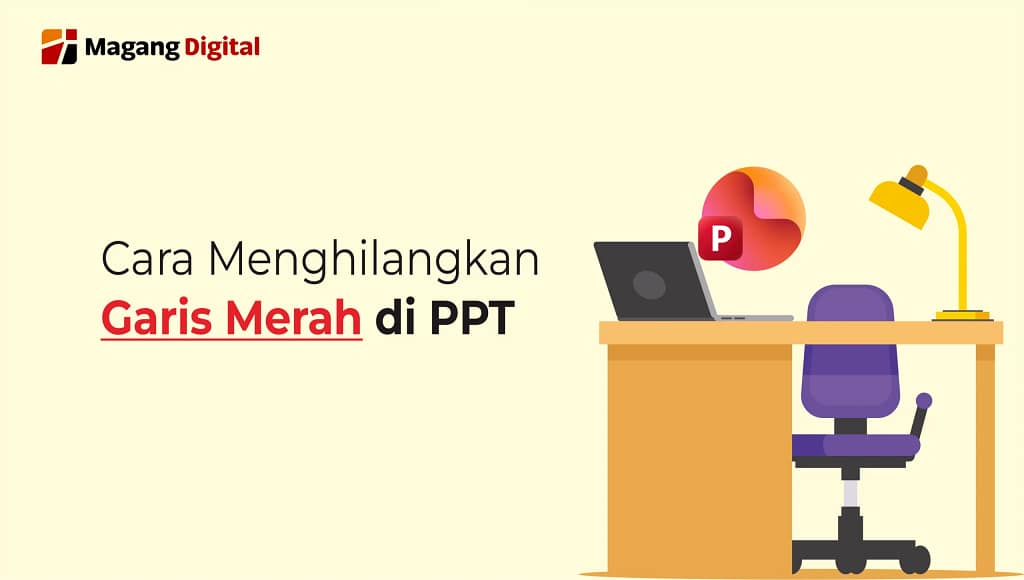 Magang Digital

Cara Menghilangkan
Garis Merah di PPT

P